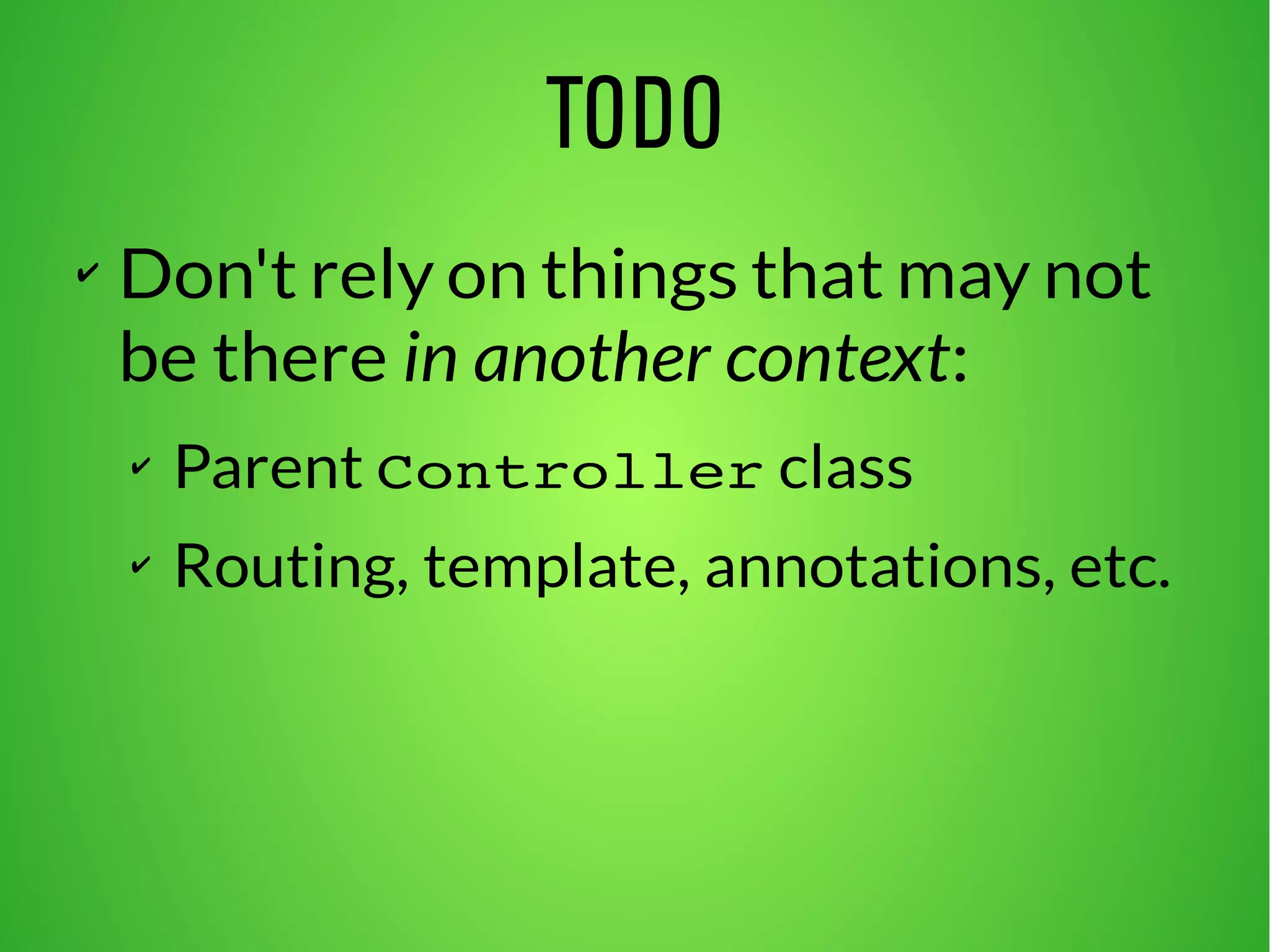 TODO

✓ Don't rely on things that may not be there in another context:

✓ Parent Controller class

✓ Routing, template, annotations, etc.